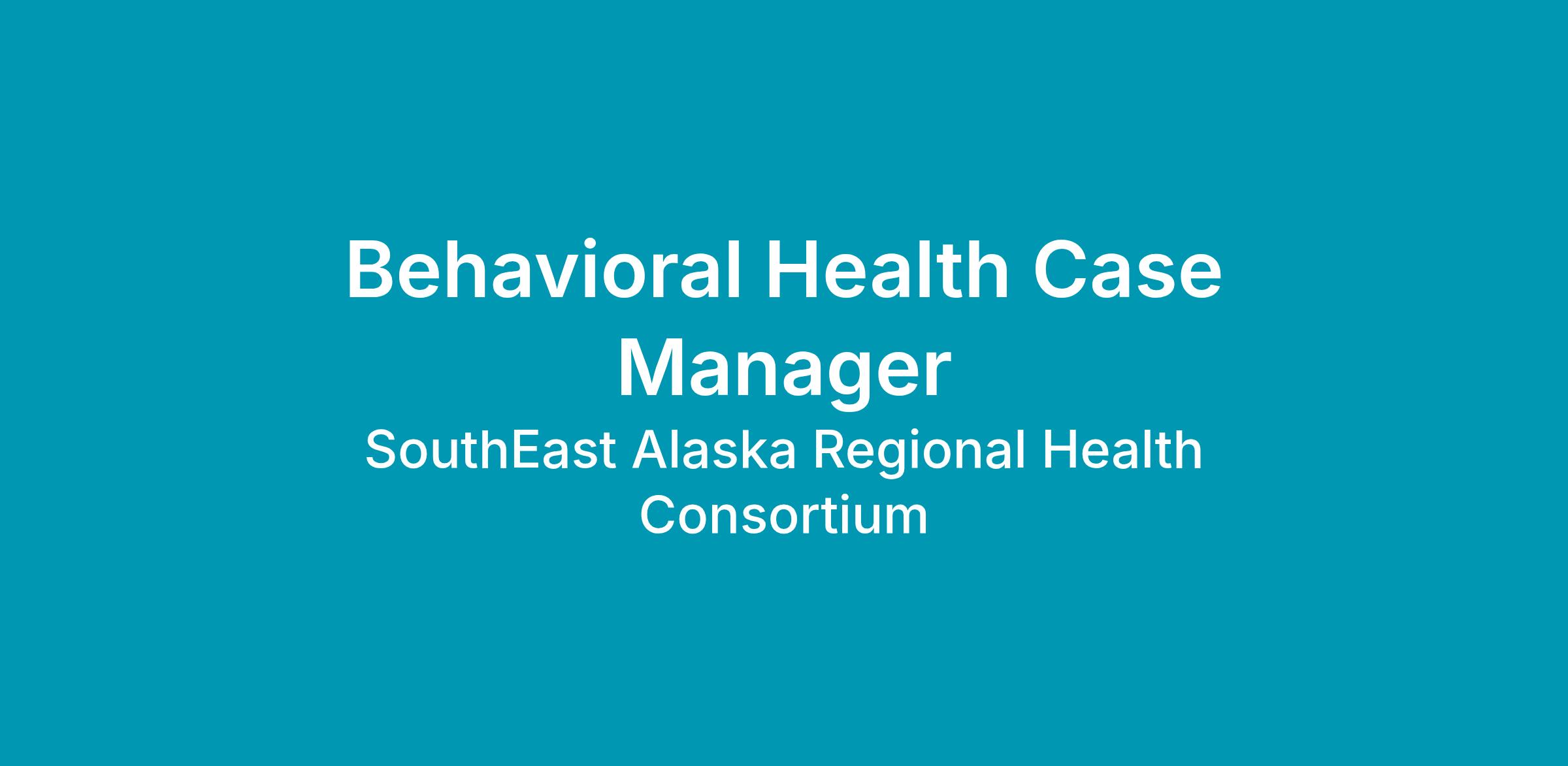 Behavioral Health Case Manager

SouthEast Alaska Regional Health Consortium